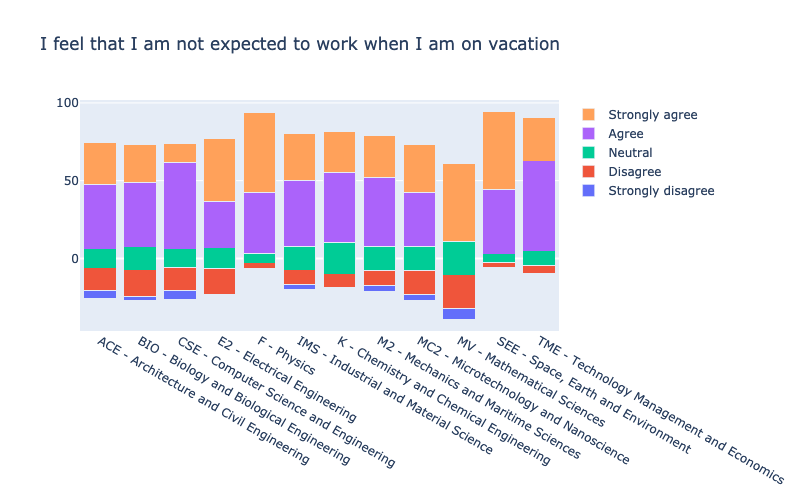 I feel that I am not expected to work when I am on vacation

100
50
0

Strongly agree
Agree
Neutral
Disagree
Strongly disagree

ACE - Architecture and Civil Engineering
BIO - Biology and Biological Engineering
CSE - Computer Science and Engineering
E2 - Electrical Engineering
F - Physics
IMS - Industrial and Material Science
K - Chemistry and Chemical Engineering
M2 - Mechanics and Maritime Sciences
MC2 - Microtechnology and Nanoscience
MV - Mathematical Sciences
SEE - Space, Earth and Environment
TME - Technology Management and Economics